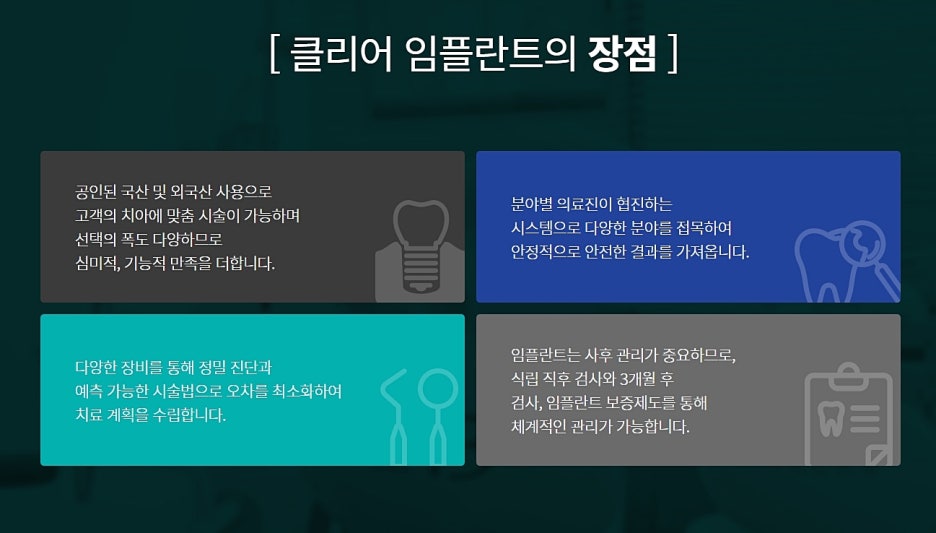 [ 클리어 임플란트의 장점 ]

공인된 국산 및 외국산 사용으로 고객의 치아에 맞춤 시술이 가능하며 선택의 폭도 다양하므로 심미적, 기능적 만족을 더합니다.

분야별 의료진이 협진하는 시스템으로 다양한 분야를 접목하여 안정적으로 안전한 결과를 가져옵니다.

다양한 장비를 통해 정밀 진단과 예측 가능한 시술법으로 오차를 최소화하여 치료 계획을 수립합니다.

임플란트는 사후 관리가 중요하므로, 식립 직후 검사와 3개월 후 검사, 임플란트 보증제도를 통해 체계적인 관리가 가능합니다.